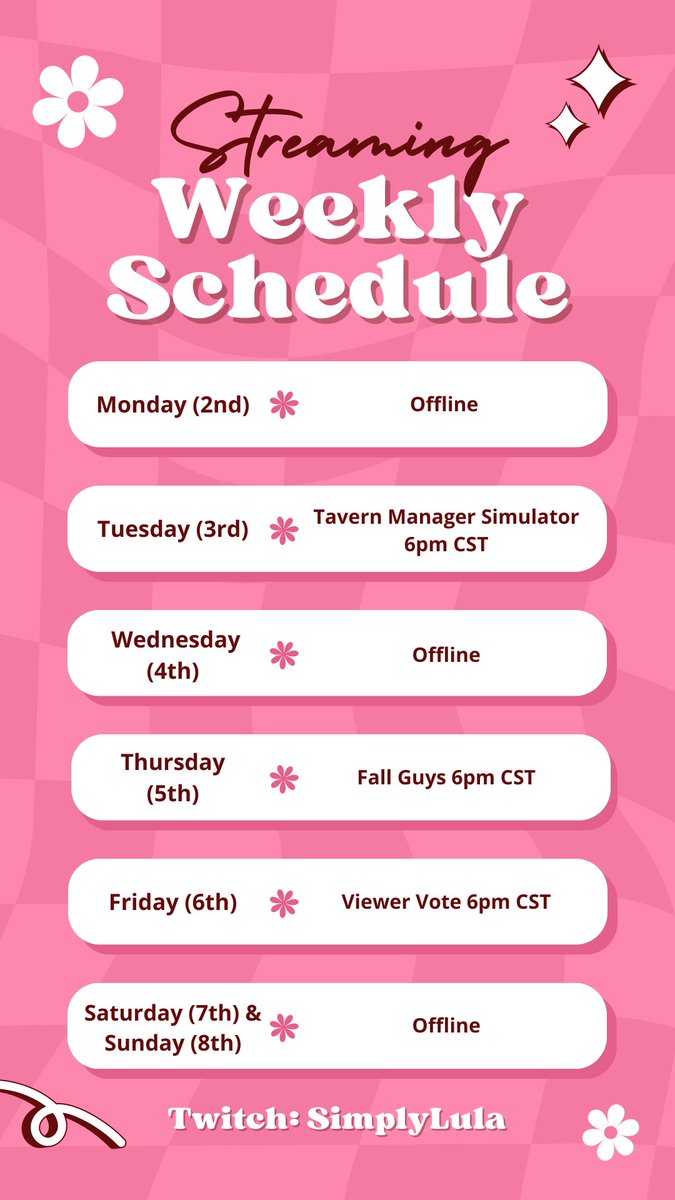 Streaming
Weekly
Schedule

Monday (2nd) Offline

Tuesday (3rd) Tavern Manager Simulator 6pm CST

Wednesday (4th) Offline

Thursday (5th) Fall Guys 6pm CST

Friday (6th) Viewer Vote 6pm CST

Saturday (7th) & Sunday (8th) Offline

Twitch: SimplyLula